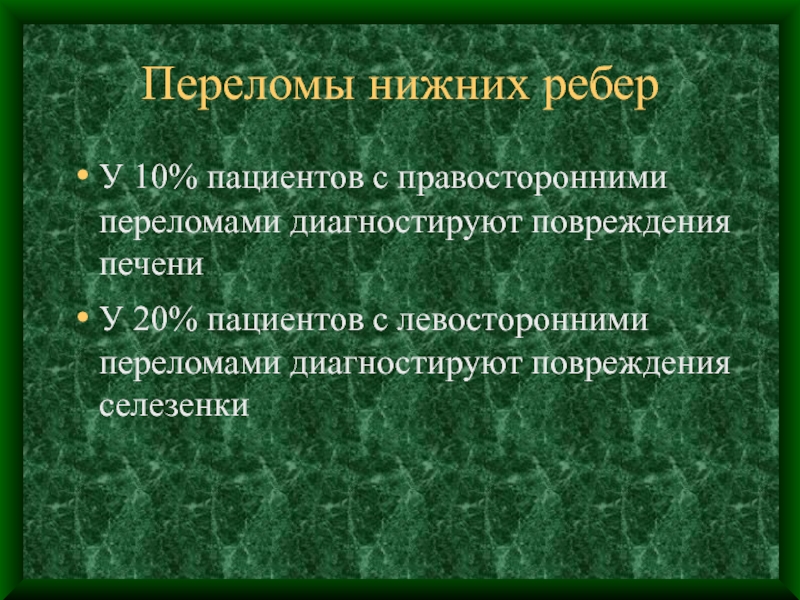 Переломы нижних ребер

• У 10% пациентов с правосторонними переломами диагностируют повреждения печени

• У 20% пациентов с левосторонними переломами диагностируют повреждения селезенки